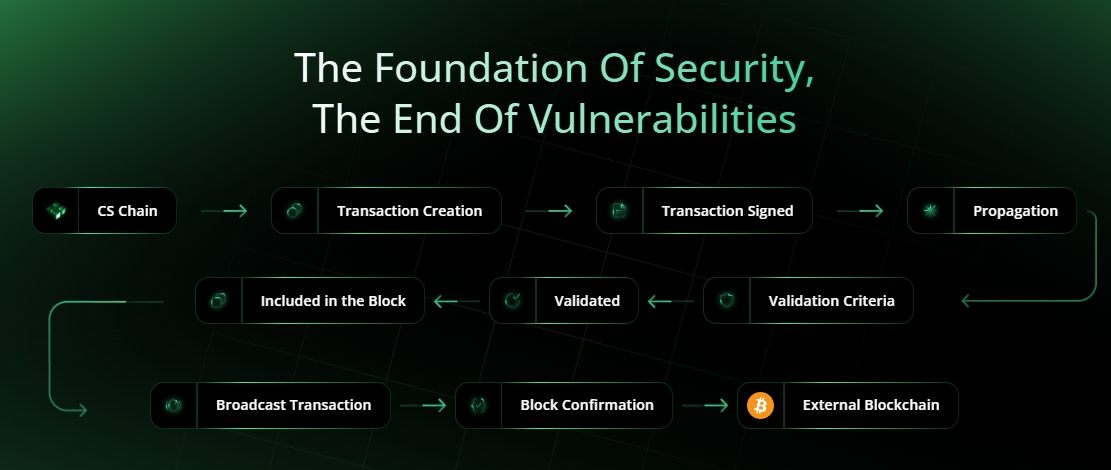 The Foundation Of Security,
The End Of Vulnerabilities

CS Chain

Transaction Creation

Transaction Signed

Propagation

Validation Criteria

Validated

Included in the Block

Broadcast Transaction

Block Confirmation

External Blockchain